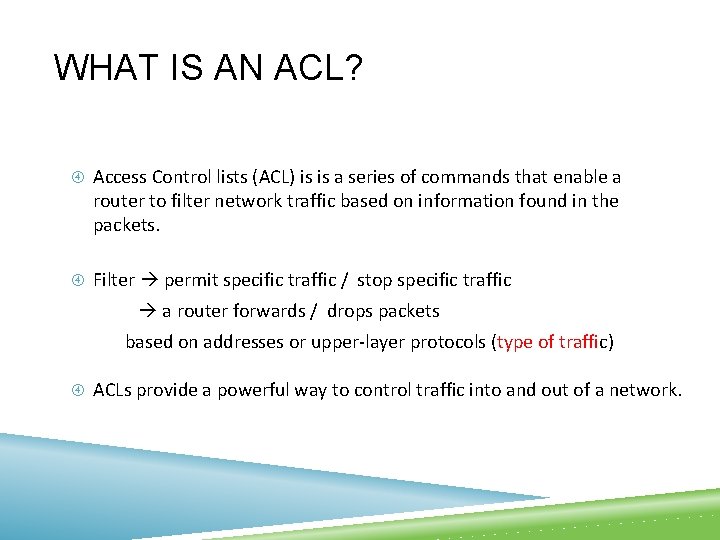 WHAT IS AN ACL?

Access Control lists (ACL) is is a series of commands that enable a router to filter network traffic based on information found in the packets.

Filter → permit specific traffic / stop specific traffic

→ a router forwards / drops packets

based on addresses or upper-layer protocols (type of traffic)

ACLs provide a powerful way to control traffic into and out of a network.